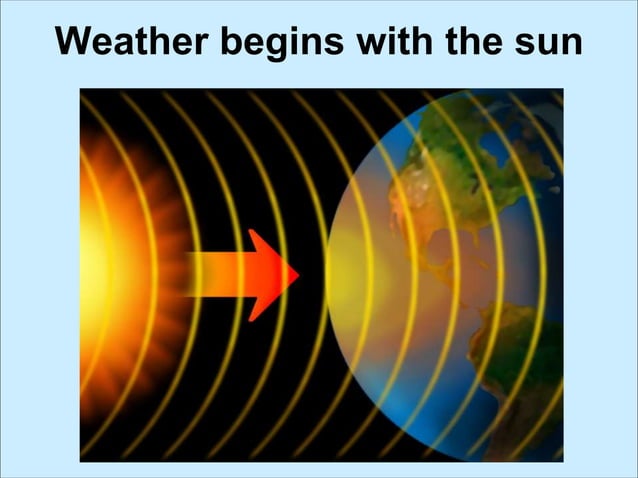 Weather begins with the sun